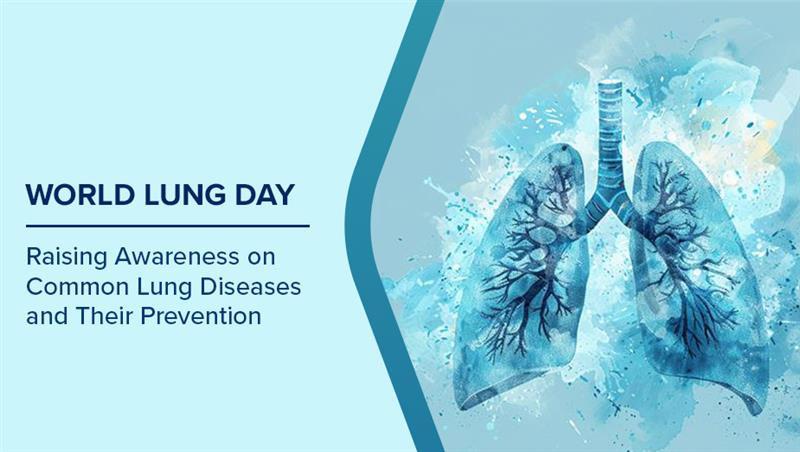 WORLD LUNG DAY

Raising Awareness on Common Lung Diseases and Their Prevention